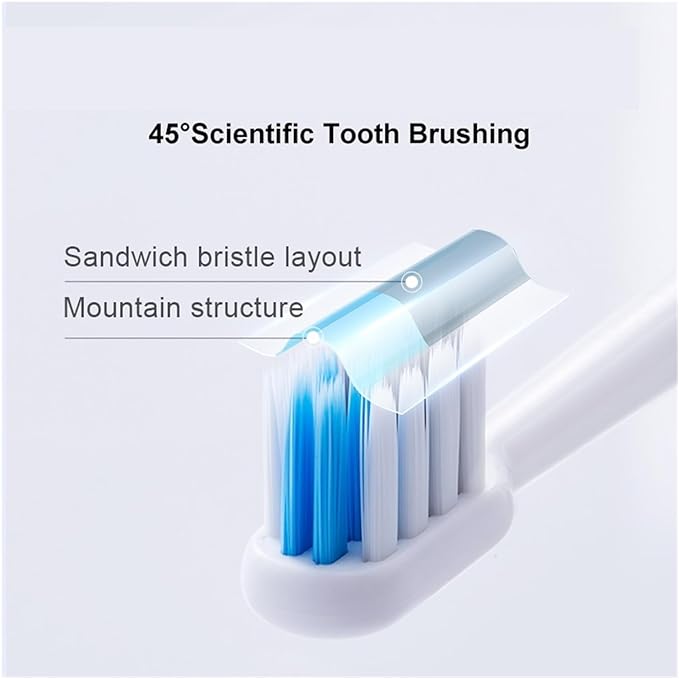 45°Scientific Tooth Brushing

Sandwich bristle layout

Mountain structure